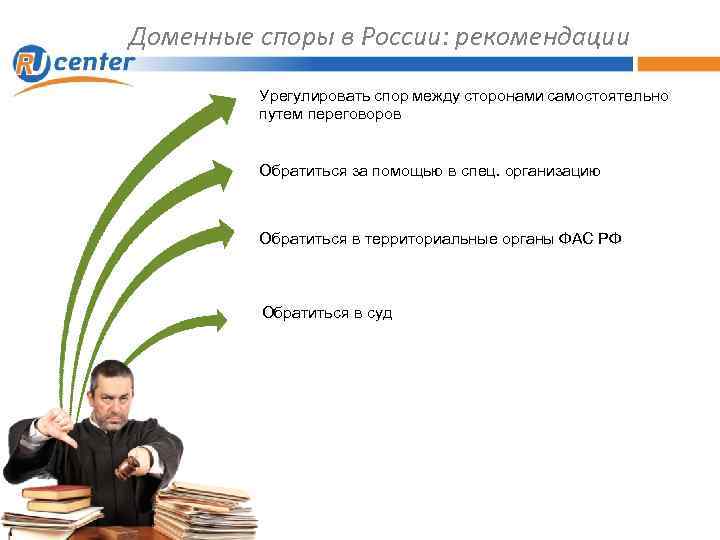 Доменные споры в России: рекомендации

RU center

Урегулировать спор между сторонами самостоятельно путем переговоров

Обратиться за помощью в спец. организацию

Обратиться в территориальные органы ФАС РФ

Обратиться в суд